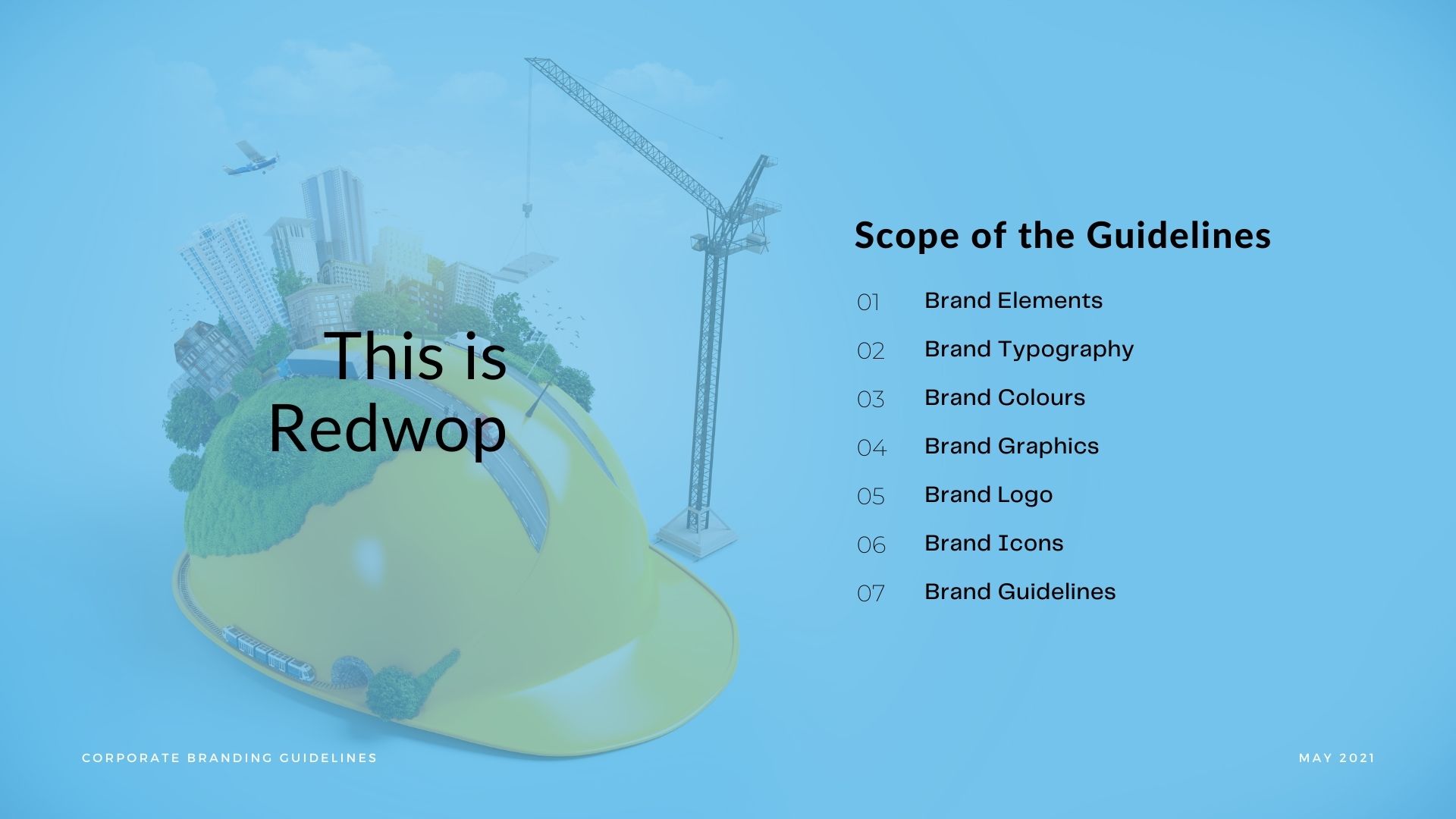 This is Redwop

Scope of the Guidelines

01 Brand Elements

02 Brand Typography

03 Brand Colours

04 Brand Graphics

05 Brand Logo

06 Brand Icons

07 Brand Guidelines

CORPORATE BRANDING GUIDELINES

MAY 2021